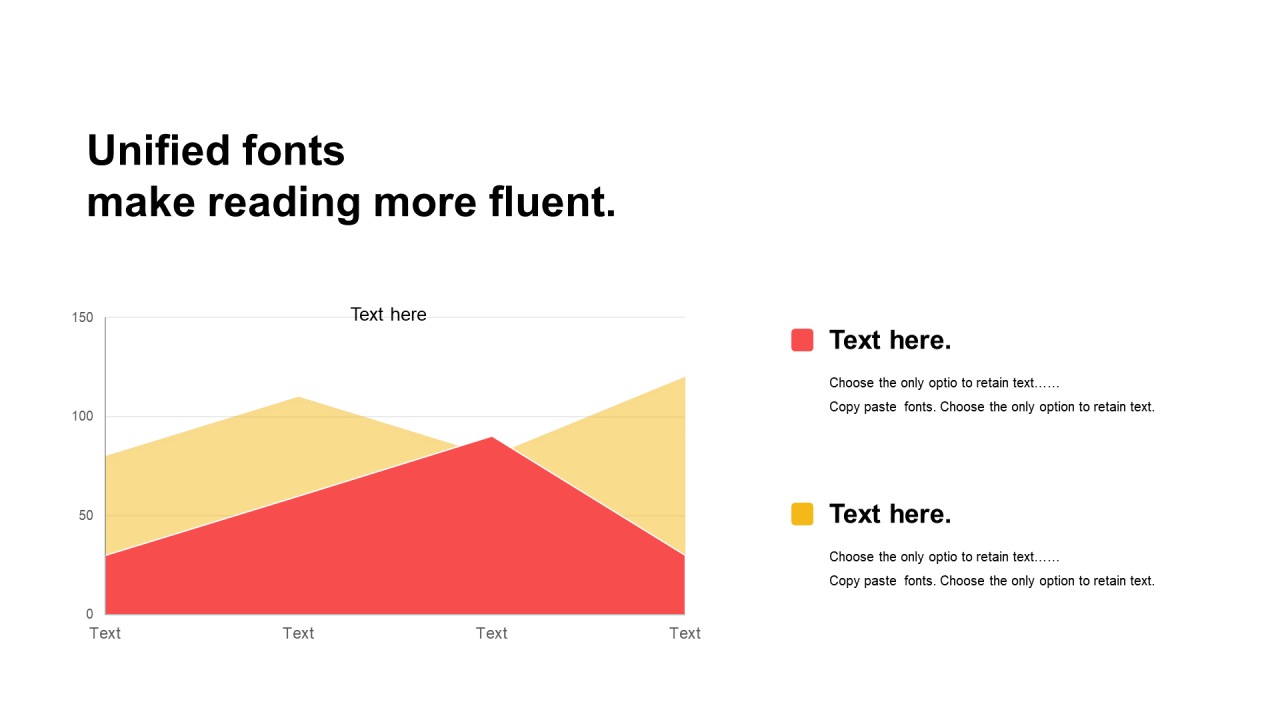 Unified fonts
make reading more fluent.

Text here

150
100
50
0

Text Text Text Text

Text here.

Choose the only optio to retain text……
Copy paste fonts. Choose the only option to retain text.

Text here.

Choose the only optio to retain text……
Copy paste fonts. Choose the only option to retain text.